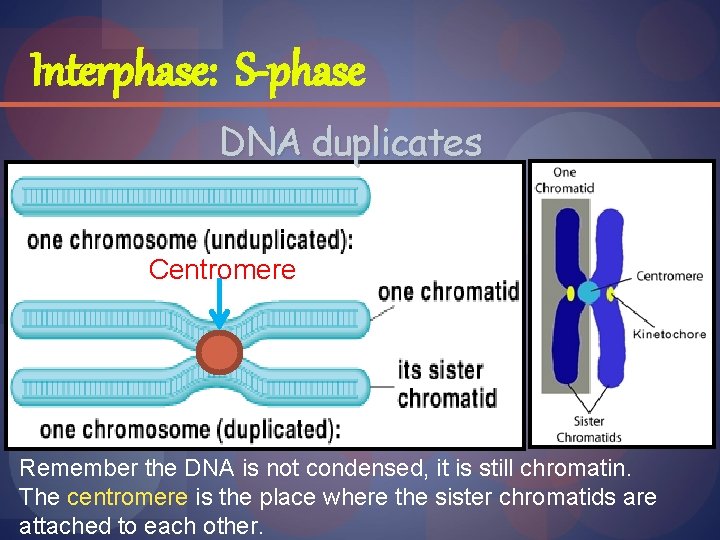 Interphase: S-phase

DNA duplicates

one chromosome (unduplicated):

Centromere

one chromatid

its sister chromatid

one chromosome (duplicated):

One Chromatid

Centromere

Kinetochore

Sister Chromatids

Remember the DNA is not condensed, it is still chromatin. The centromere is the place where the sister chromatids are attached to each other.